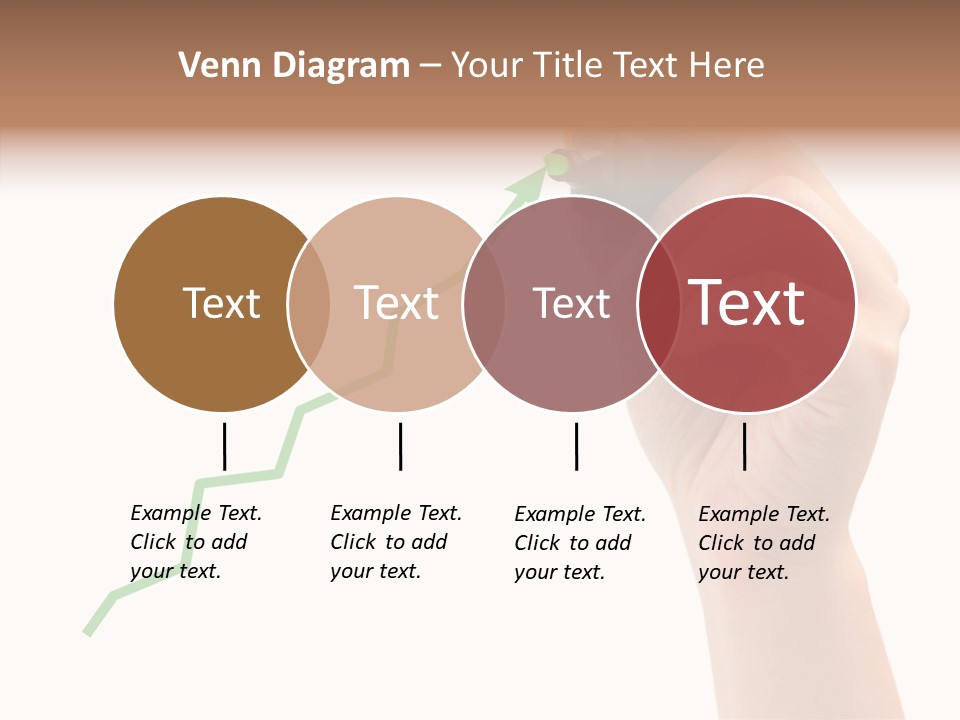 Venn Diagram – Your Title Text Here

Text

Text

Text

Text

Example Text. Click to add your text.

Example Text. Click to add your text.

Example Text. Click to add your text.

Example Text. Click to add your text.